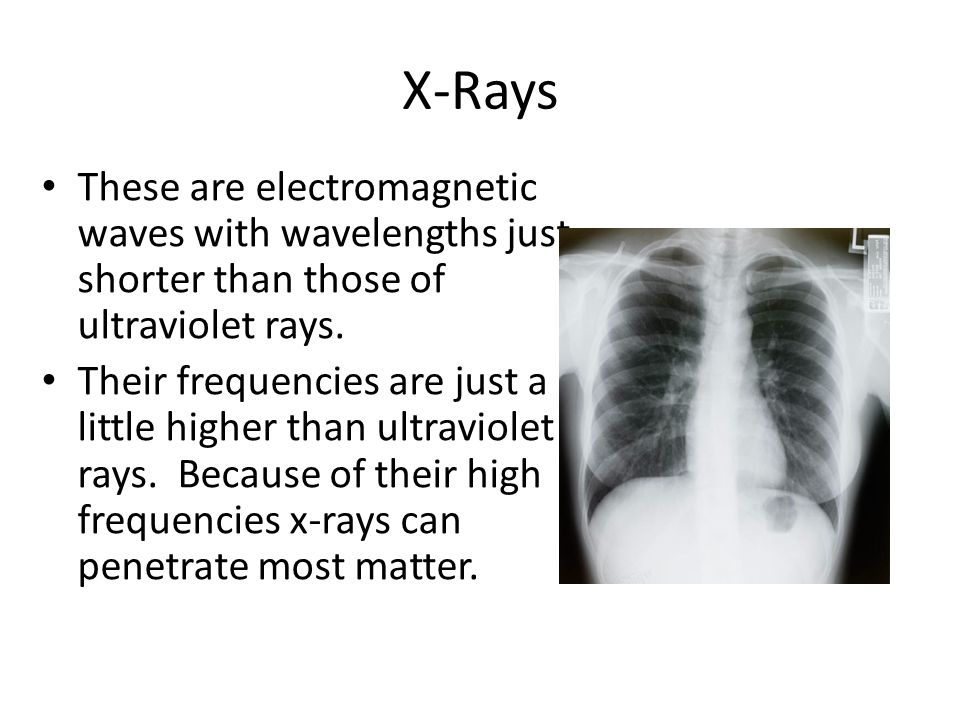 X-Rays

• These are electromagnetic waves with wavelengths just shorter than those of ultraviolet rays.

• Their frequencies are just a little higher than ultraviolet rays. Because of their high frequencies x-rays can penetrate most matter.